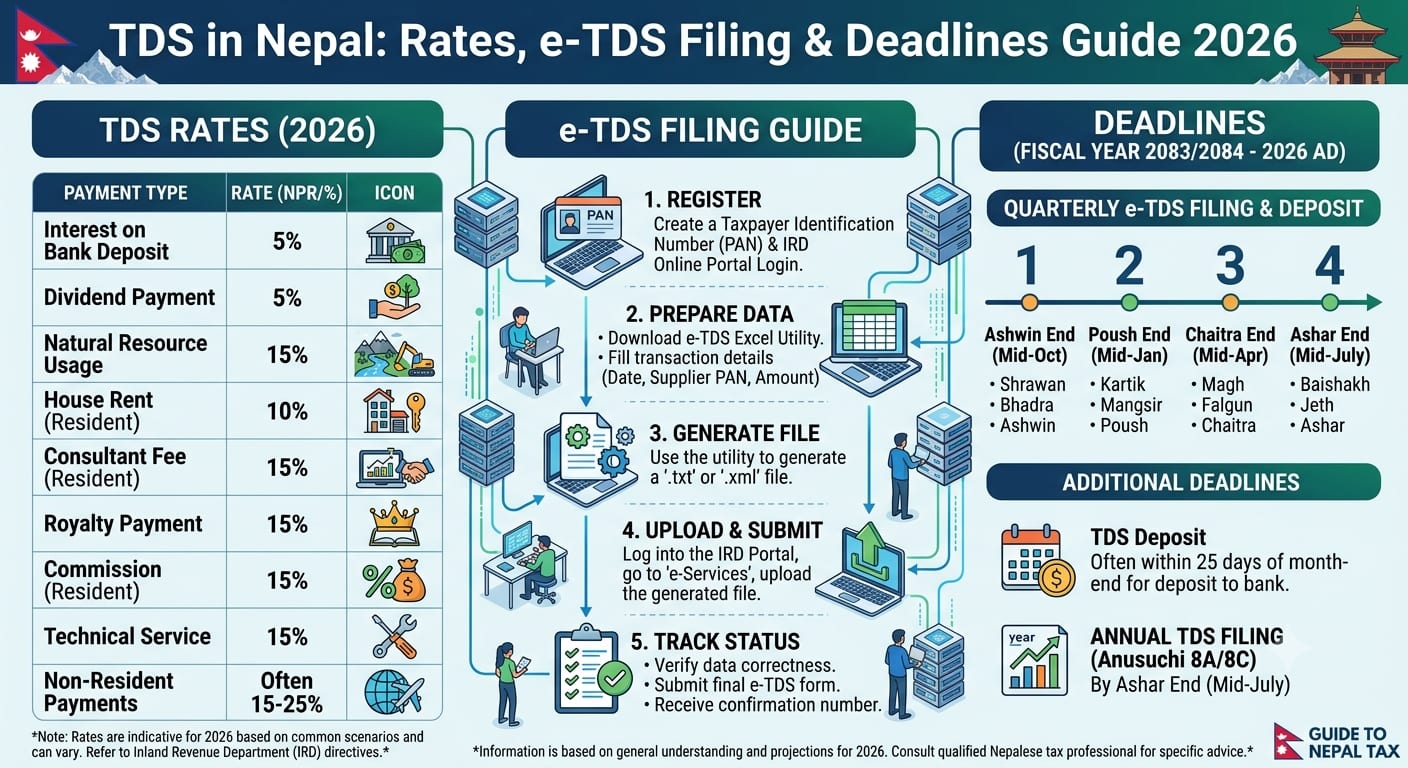 TDS in Nepal: Rates, e-TDS Filing & Deadlines Guide 2026

TDS RATES (2026)

| PAYMENT TYPE | RATE (NPR/%) | ICON |
|---|---|---|
| Interest on Bank Deposit | 5% | |
| Dividend Payment | 5% | |
| Natural Resource Usage | 15% | |
| House Rent (Resident) | 10% | |
| Consultant Fee (Resident) | 15% | |
| Royalty Payment | 15% | |
| Commission (Resident) | 15% | |
| Technical Service | 15% | |
| Non-Resident Payments | Often 15-25% | |

*Note: Rates are indicative for 2026 based on common scenarios and can vary. Refer to Inland Revenue Department (IRD) directives.*

e-TDS FILING GUIDE

PAN

1. REGISTER
Create a Taxpayer Identification Number (PAN) & IRD Online Portal Login.

2. PREPARE DATA
• Download e-TDS Excel Utility.
• Fill transaction details (Date, Supplier PAN, Amount)

3. GENERATE FILE
Use the utility to generate a '.txt' or '.xml' file.

4. UPLOAD & SUBMIT
Log into the IRD Portal, go to 'e-Services', upload the generated file.

5. TRACK STATUS
• Verify data correctness.
• Submit final e-TDS form.
• Receive confirmation number.

DEADLINES
(FISCAL YEAR 2083/2084 - 2026 AD)

QUARTERLY e-TDS FILING & DEPOSIT

1
Ashwin End (Mid-Oct)
• Shrawan
• Bhadra
• Ashwin

2
Poush End (Mid-Jan)
• Kartik
• Mangsir
• Poush

3
Chaitra End (Mid-Apr)
• Magh
• Falgun
• Chaitra

4
Ashar End (Mid-July)
• Baishakh
• Jeth
• Ashar

ADDITIONAL DEADLINES

TDS Deposit
Often within 25 days of month-end for deposit to bank.

year
ANNUAL TDS FILING (Anusuchi 8A/8C)
By Ashar End (Mid-July)

*Information is based on general understanding and projections for 2026. Consult qualified Nepalese tax professional for specific advice.*

GUIDE TO NEPAL TAX